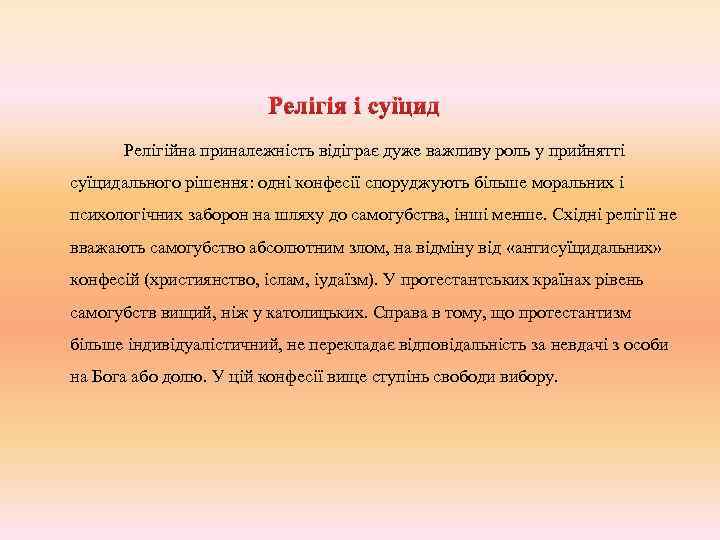 Релігія і суїцид

Релігійна приналежність відіграє дуже важливу роль у прийнятті суїцидального рішення: одні конфесії споруджують більше моральних і психологічних заборон на шляху до самогубства, інші менше. Східні релігії не вважають самогубство абсолютним злом, на відміну від «антисуїцидальних» конфесій (християнство, іслам, іудаїзм). У протестантських країнах рівень самогубств вищий, ніж у католицьких. Справа в тому, що протестантизм більше індивідуалістичний, не перекладає відповідальність за невдачі з особи на Бога або долю. У цій конфесії вище ступінь свободи вибору.